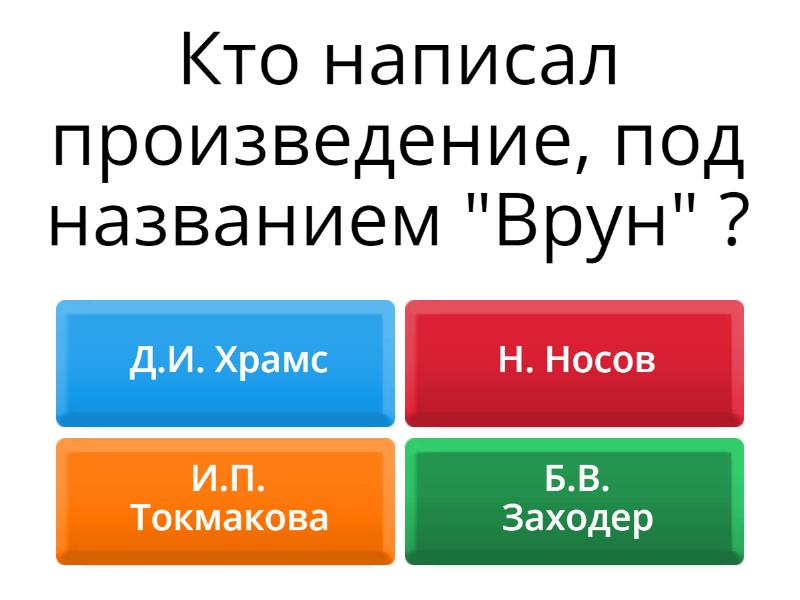 Кто написал произведение, под названием "Врун" ?

Д.И. Храмс

Н. Носов

И.П. Токмакова

Б.В. Заходер